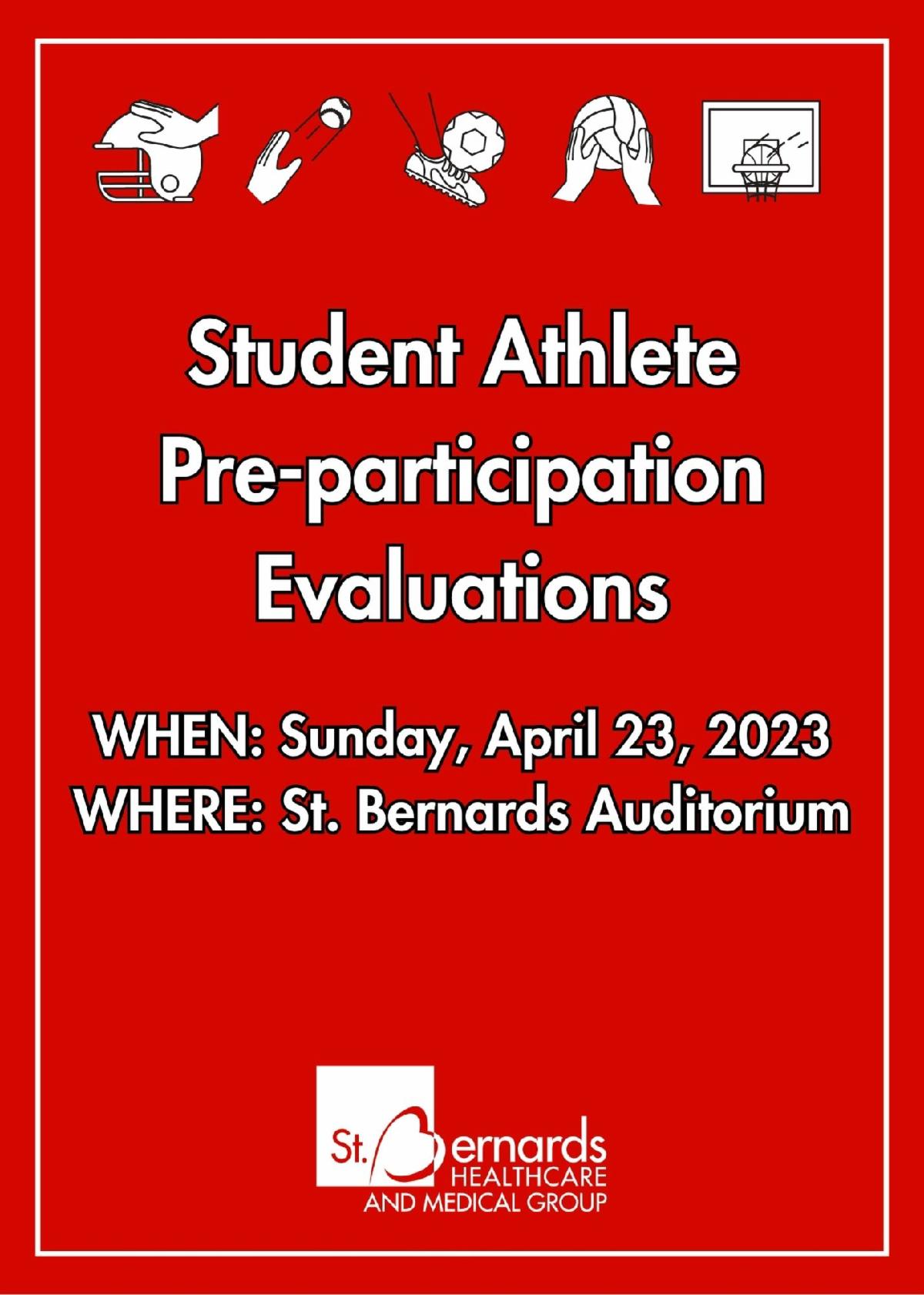 Student Athlete Pre-participation Evaluations

WHEN: Sunday, April 23, 2023
WHERE: St. Bernards Auditorium

St. Bernards
HEALTHCARE
AND MEDICAL GROUP